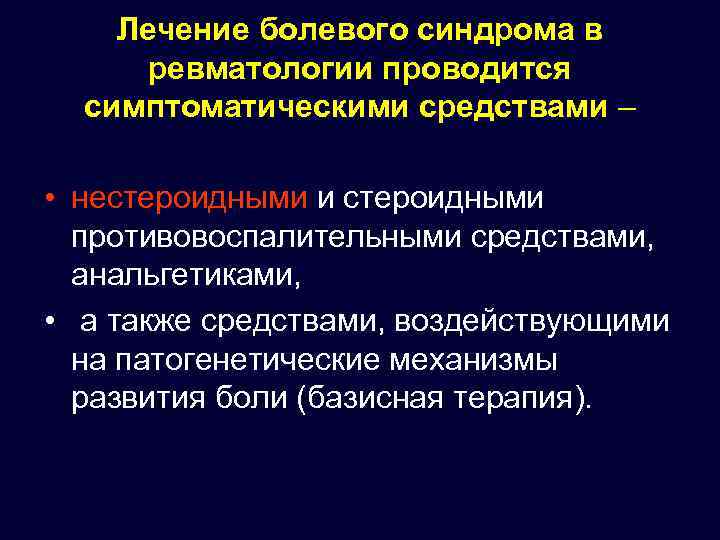 Лечение болевого синдрома в ревматологии проводится симптоматическими средствами –

• нестероидными и стероидными противовоспалительными средствами, анальгетиками,
• а также средствами, воздействующими на патогенетические механизмы развития боли (базисная терапия).